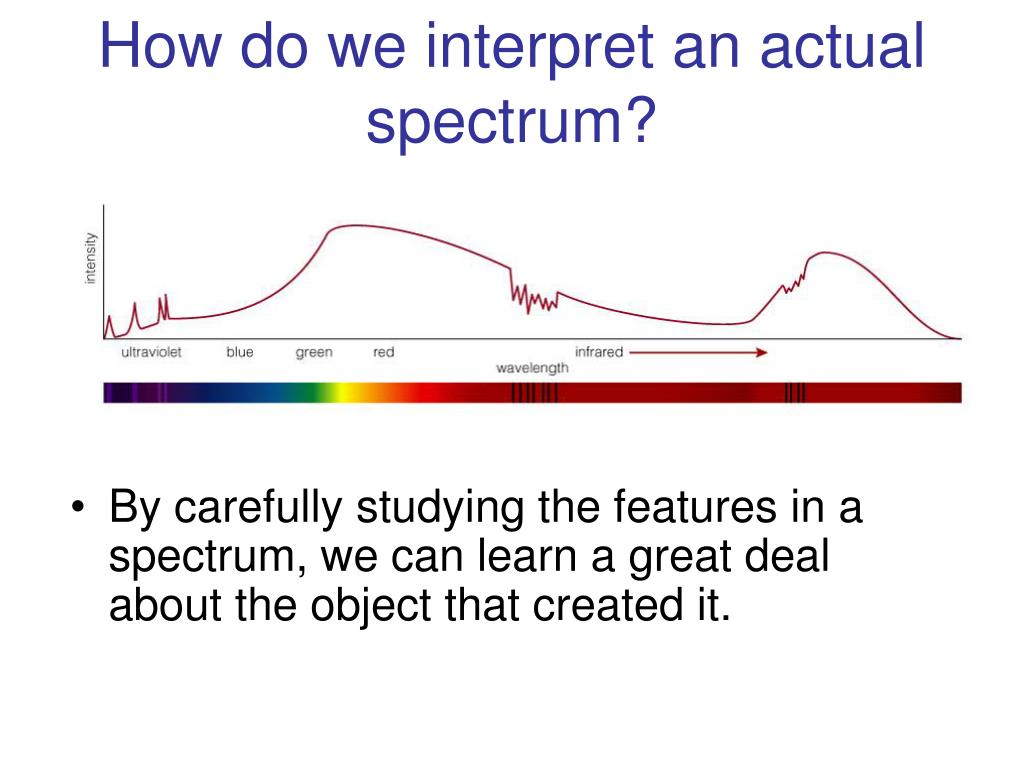 How do we interpret an actual spectrum?

intensity

ultraviolet blue green red infrared

wavelength

• By carefully studying the features in a spectrum, we can learn a great deal about the object that created it.